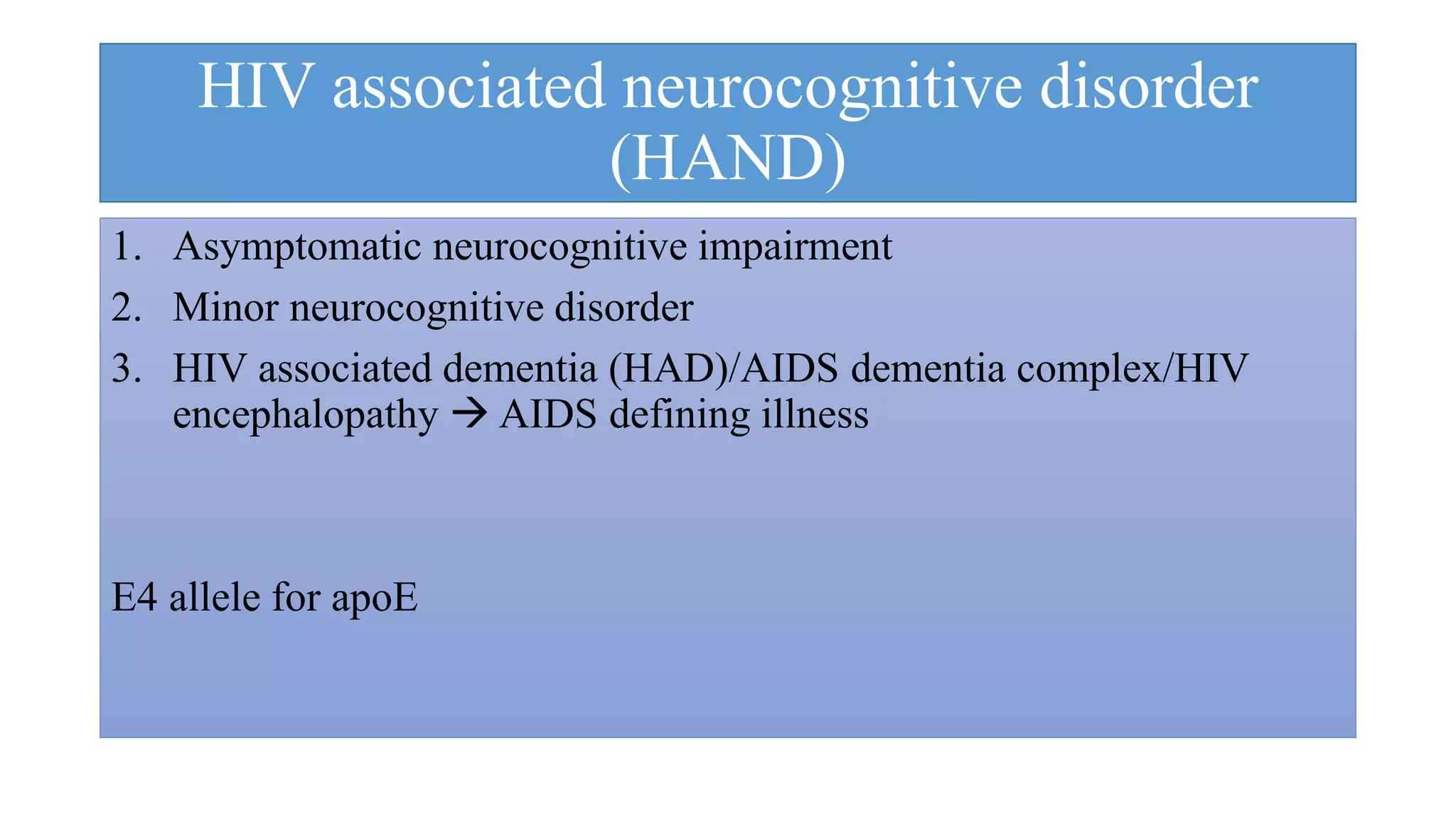 HIV associated neurocognitive disorder (HAND)

1. Asymptomatic neurocognitive impairment
2. Minor neurocognitive disorder
3. HIV associated dementia (HAD)/AIDS dementia complex/HIV encephalopathy → AIDS defining illness

E4 allele for apoE